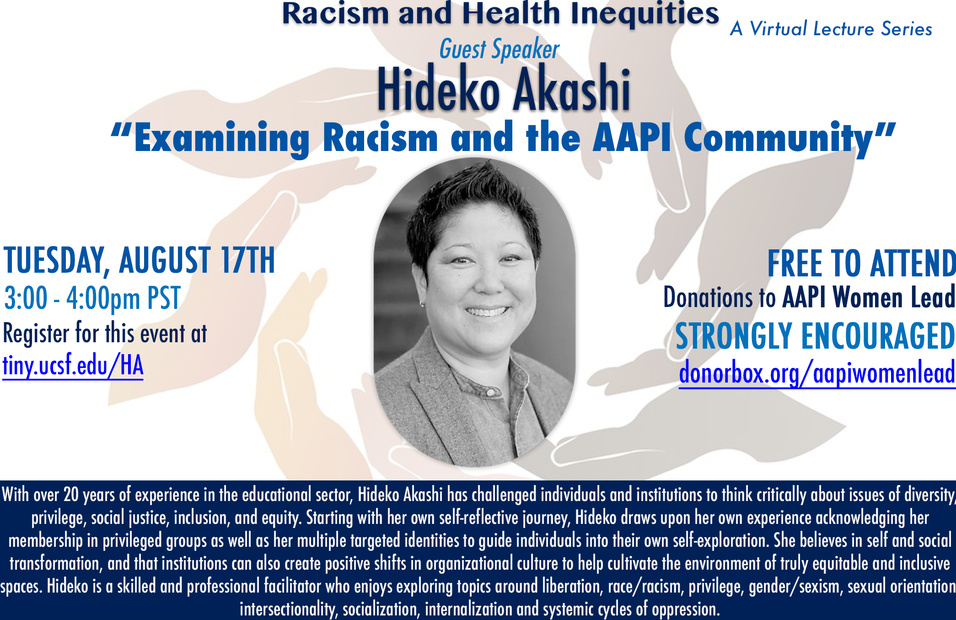 Racism and Health Inequities
A Virtual Lecture Series

Guest Speaker
Hideko Akashi
"Examining Racism and the AAPI Community"

TUESDAY, AUGUST 17TH
3:00 - 4:00pm PST
Register for this event at
tiny.ucsf.edu/HA

FREE TO ATTEND
Donations to AAPI Women Lead
STRONGLY ENCOURAGED
donorbox.org/aapiwomenlead

With over 20 years of experience in the educational sector, Hideko Akashi has challenged individuals and institutions to think critically about issues of diversity, privilege, social justice, inclusion, and equity. Starting with her own self-reflective journey, Hideko draws upon her own experience acknowledging her membership in privileged groups as well as her multiple targeted identities to guide individuals into their own self-exploration. She believes in self and social transformation, and that institutions can also create positive shifts in organizational culture to help cultivate the environment of truly equitable and inclusive spaces. Hideko is a skilled and professional facilitator who enjoys exploring topics around liberation, race/racism, privilege, gender/sexism, sexual orientation intersectionality, socialization, internalization and systemic cycles of oppression.